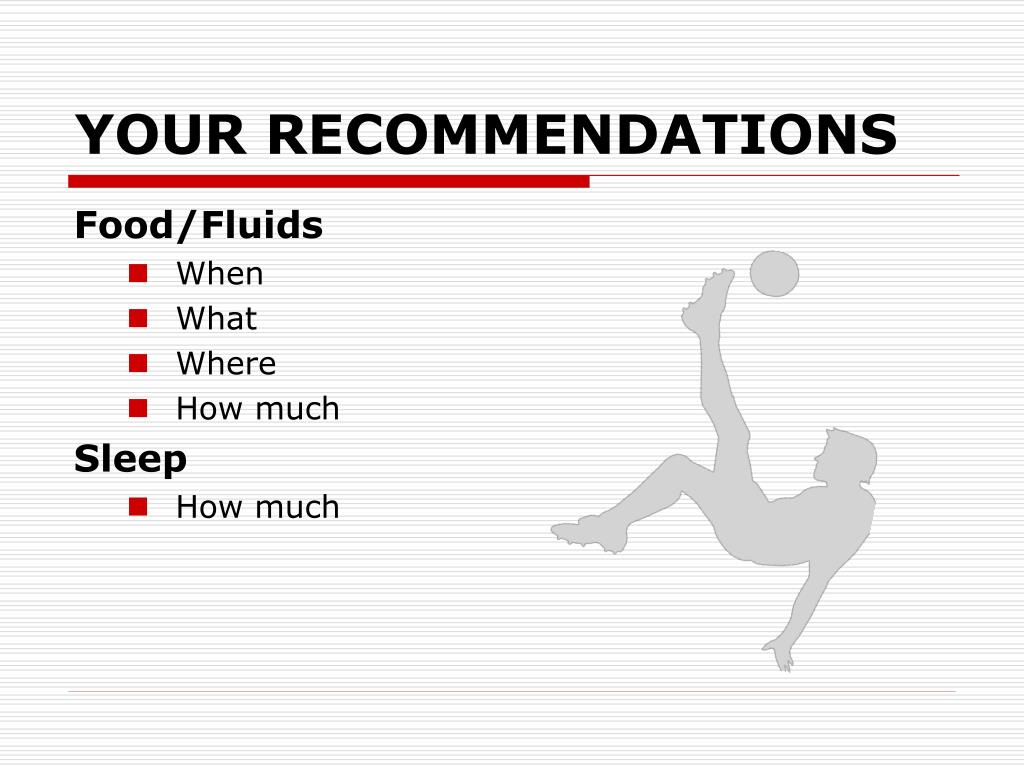 YOUR RECOMMENDATIONS

Food/Fluids

- When
- What
- Where
- How much

Sleep

- How much